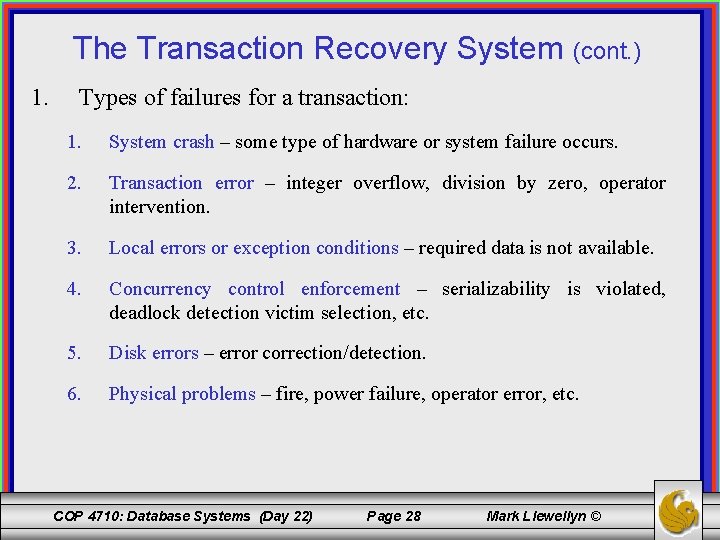 The Transaction Recovery System (cont.)

1. Types of failures for a transaction:

1. System crash – some type of hardware or system failure occurs.

2. Transaction error – integer overflow, division by zero, operator intervention.

3. Local errors or exception conditions – required data is not available.

4. Concurrency control enforcement – serializability is violated, deadlock detection victim selection, etc.

5. Disk errors – error correction/detection.

6. Physical problems – fire, power failure, operator error, etc.

COP 4710: Database Systems (Day 22) Page 28 Mark Llewellyn ©